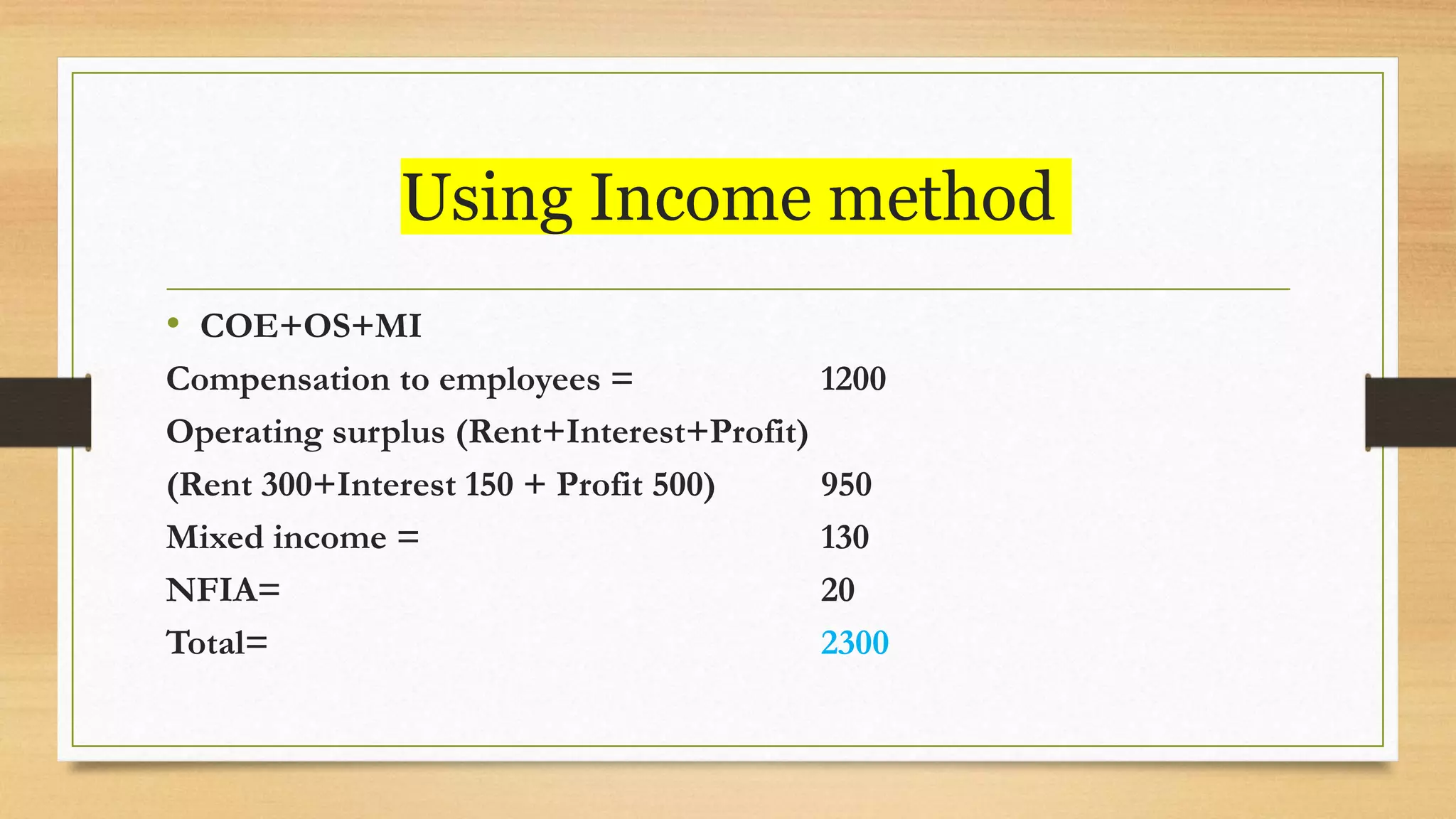 Using Income method

• COE+OS+MI

Compensation to employees = 1200

Operating surplus (Rent+Interest+Profit)

(Rent 300+Interest 150 + Profit 500) 950

Mixed income = 130

NFIA= 20

Total= 2300